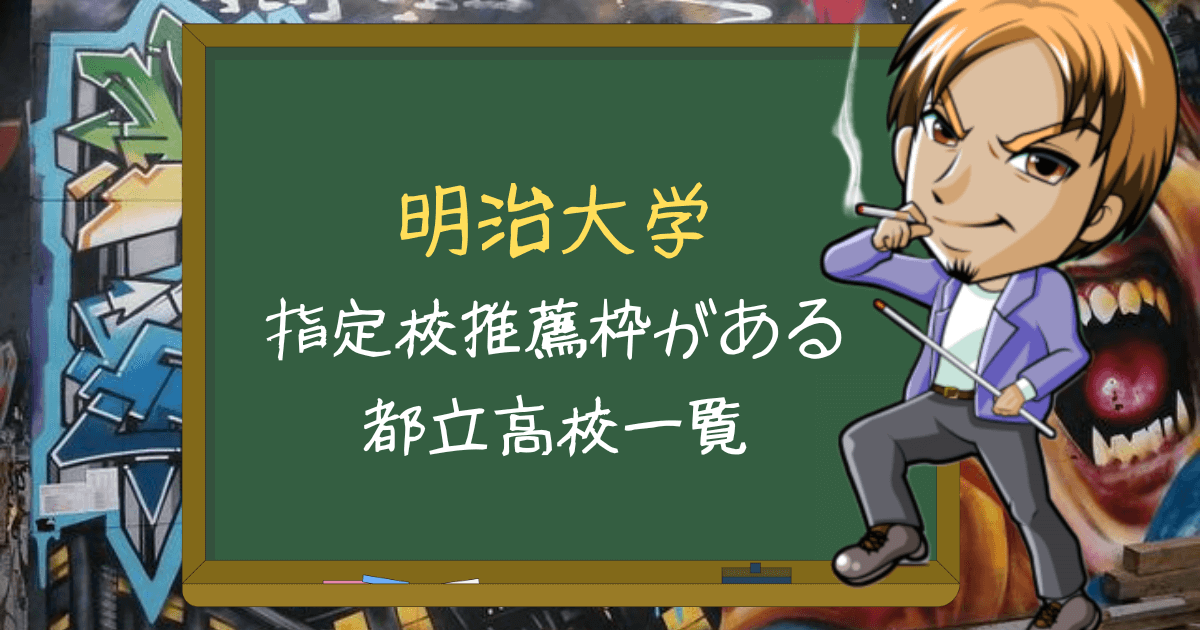 明治大学

指定校推薦枠がある

都立高校一覧